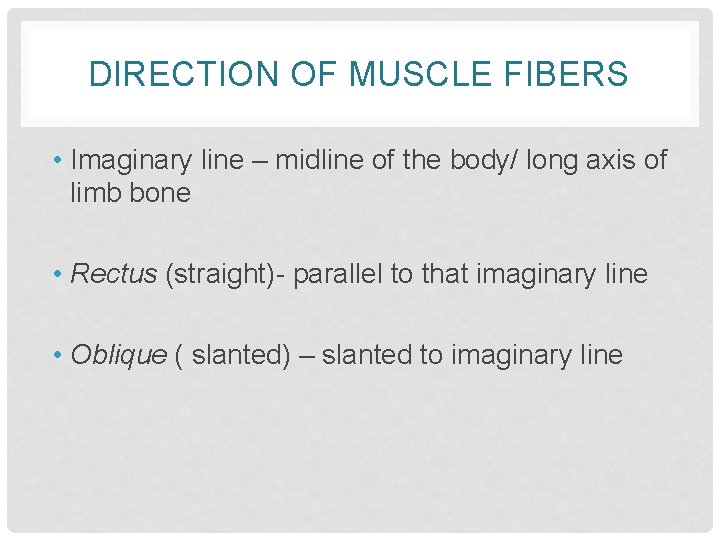 DIRECTION OF MUSCLE FIBERS

• Imaginary line – midline of the body/ long axis of limb bone

• Rectus (straight)- parallel to that imaginary line

• Oblique ( slanted) – slanted to imaginary line